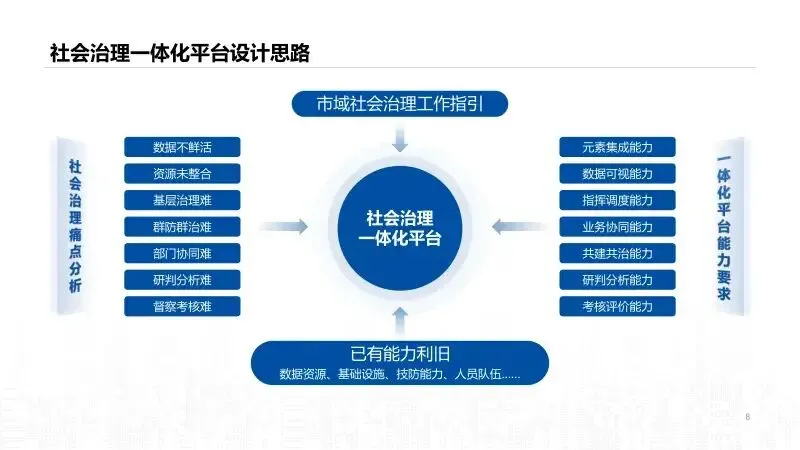 社会治理一体化平台设计思路

市域社会治理工作指引

社会治理痛点分析

数据不鲜活
资源未整合
基层治理难
群防群治难
部门协同难
研判分析难
督察考核难

社会治理一体化平台

元素集成能力
数据可视能力
指挥调度能力
业务协同能力
共建共治能力
研判分析能力
考核评价能力

一体化平台能力要求

已有能力利旧
数据资源、基础设施、技防能力、人员队伍......

8